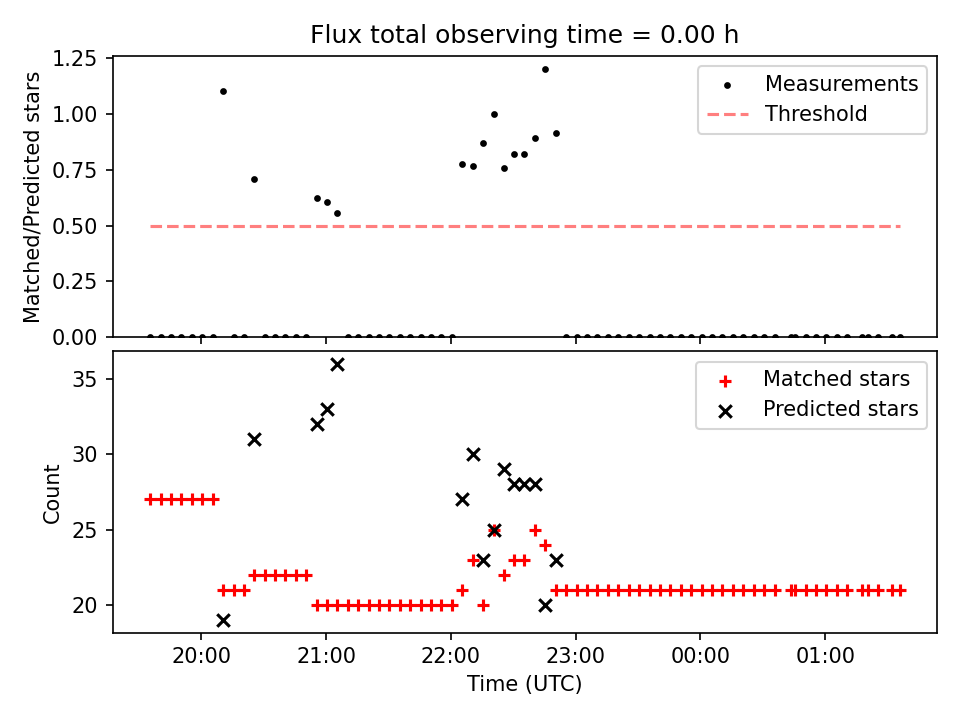 Flux total observing time = 0.00 h

Matched/Predicted stars

1.25
1.00
0.75
0.50
0.25
0.00

Measurements
Threshold

Count

35
30
25
20

Matched stars
Predicted stars

20:00
21:00
22:00
23:00
00:00
01:00

Time (UTC)